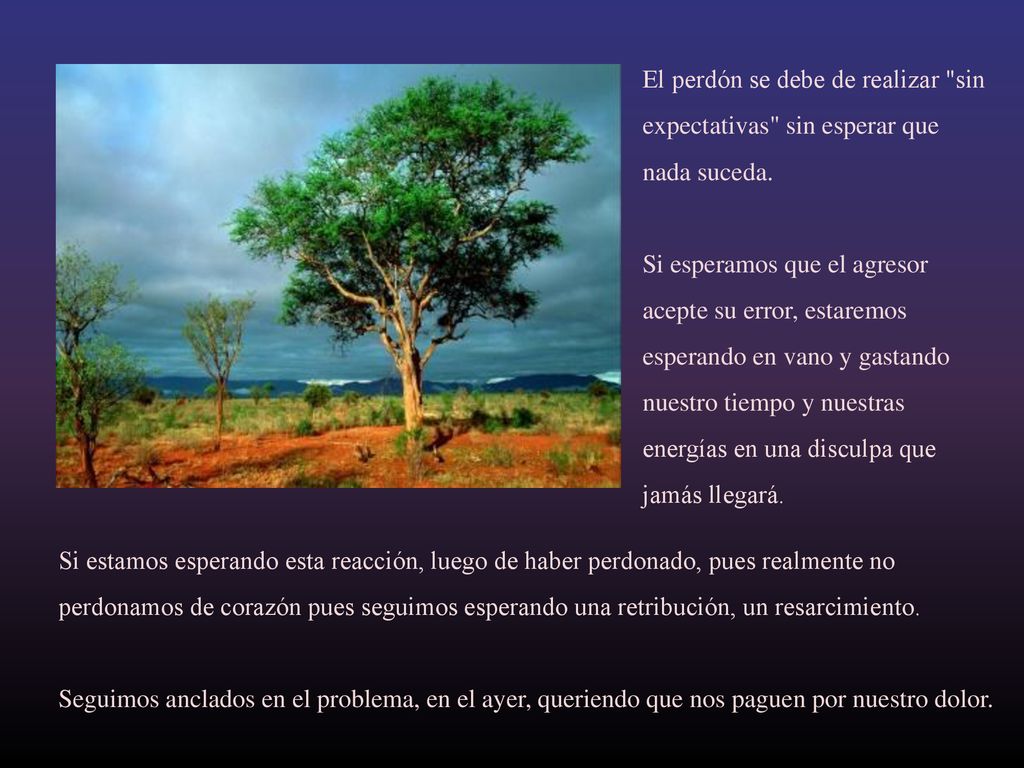 El perdón se debe de realizar "sin expectativas" sin esperar que nada suceda.

Si esperamos que el agresor acepte su error, estaremos esperando en vano y gastando nuestro tiempo y nuestras energías en una disculpa que jamás llegará.

Si estamos esperando esta reacción, luego de haber perdonado, pues realmente no perdonamos de corazón pues seguimos esperando una retribución, un resarcimiento.

Seguimos anclados en el problema, en el ayer, queriendo que nos paguen por nuestro dolor.